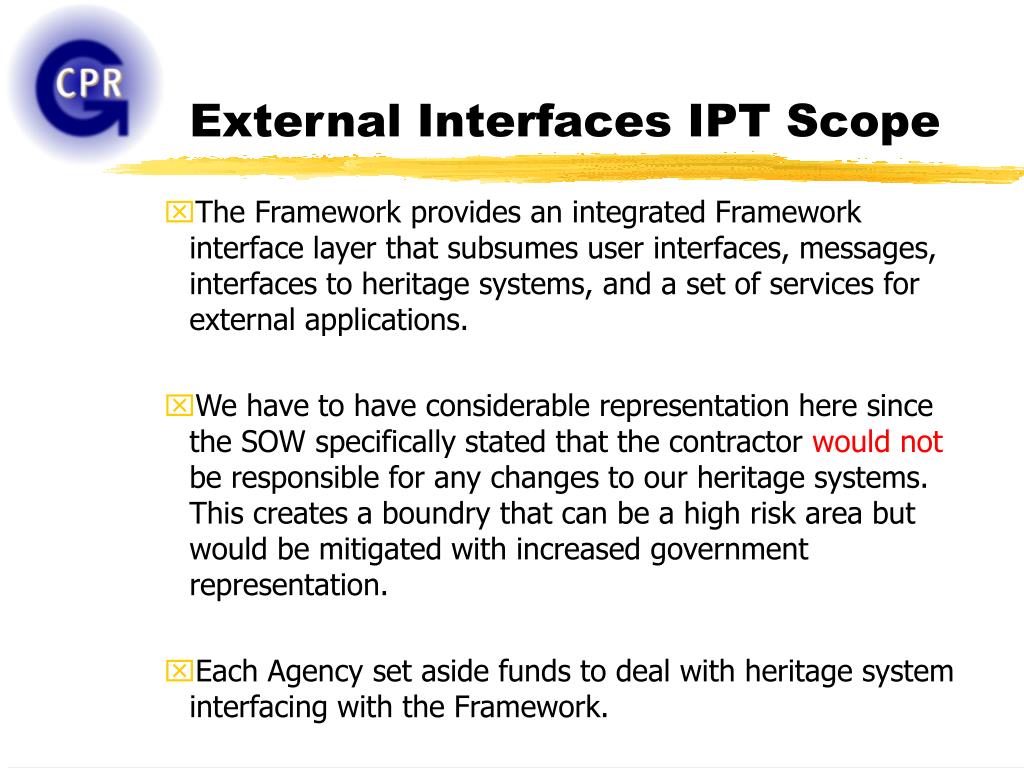 CPR

External Interfaces IPT Scope

The Framework provides an integrated Framework interface layer that subsumes user interfaces, messages, interfaces to heritage systems, and a set of services for external applications.

We have to have considerable representation here since the SOW specifically stated that the contractor would not be responsible for any changes to our heritage systems. This creates a boundry that can be a high risk area but would be mitigated with increased government representation.

Each Agency set aside funds to deal with heritage system interfacing with the Framework.